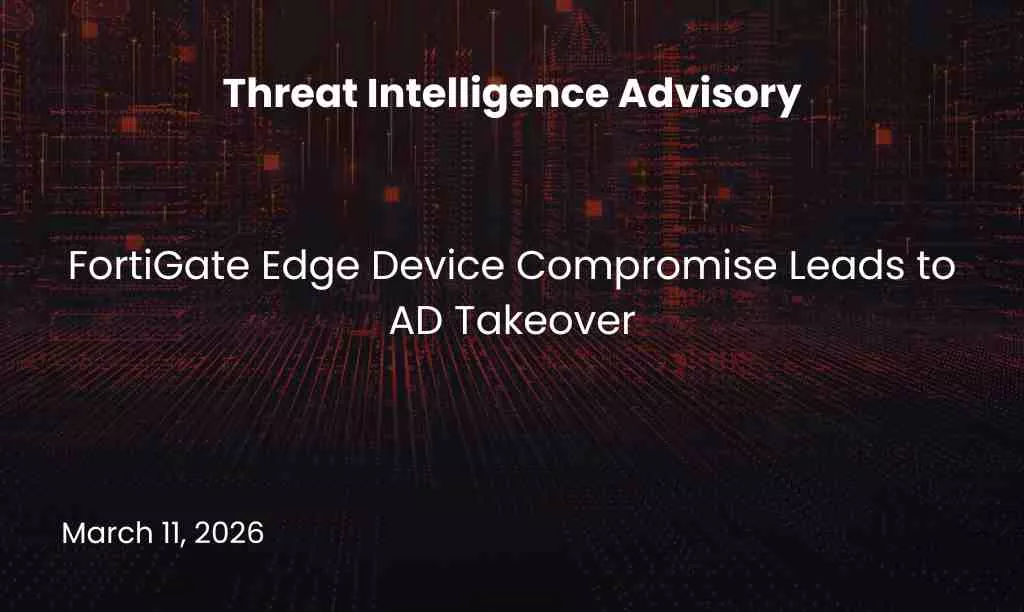 Threat Intelligence Advisory

FortiGate Edge Device Compromise Leads to AD Takeover

March 11, 2026